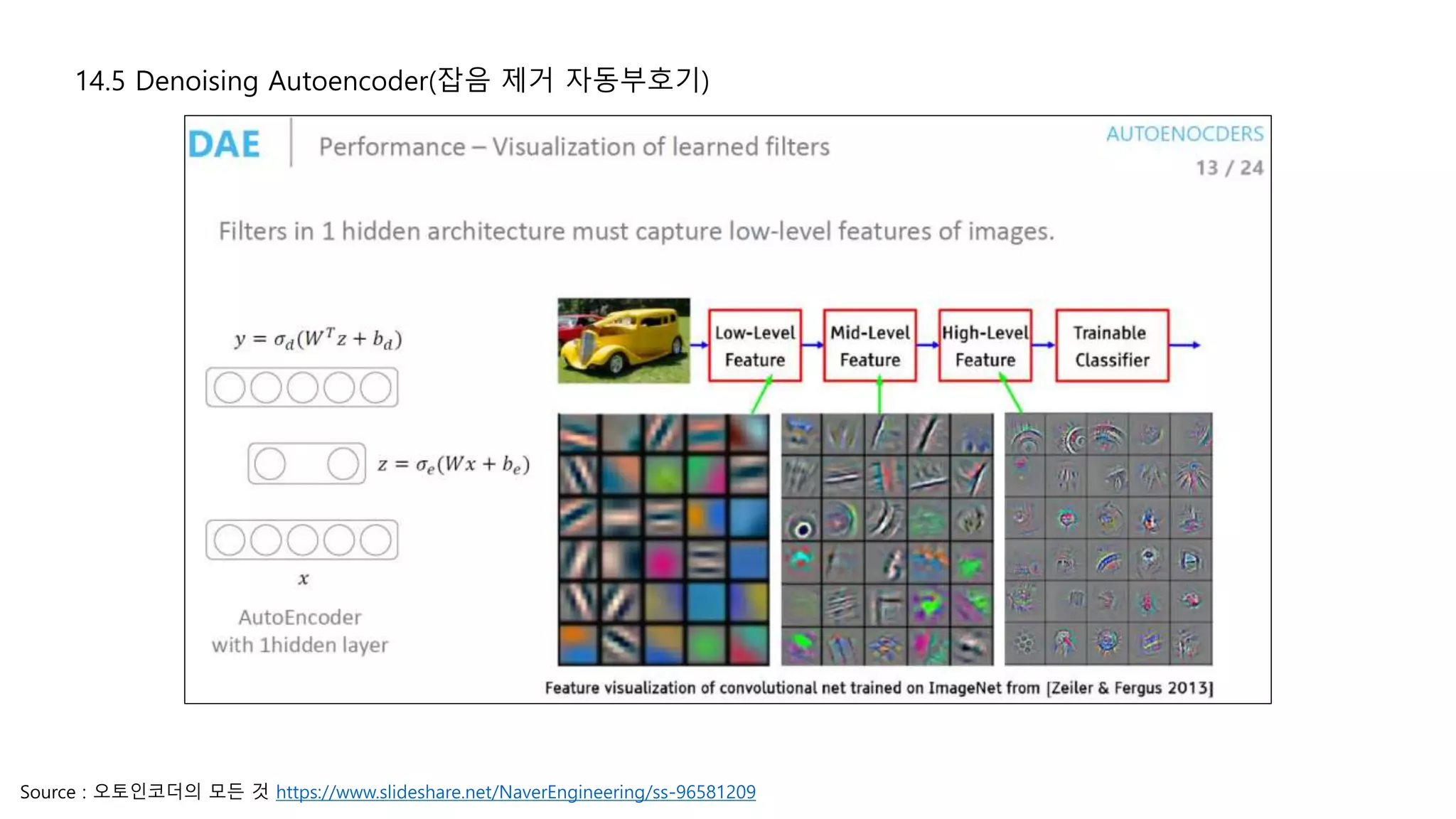 14.5 Denoising Autoencoder(잡음 제거 자동부호기)

DAE

Performance – Visualization of learned filters

AUTOENOCDERS

13 / 24

Filters in 1 hidden architecture must capture low-level features of images.

$y = \sigma_d(W^T z + b_d)$

$z = \sigma_e(Wx + b_e)$

$x$

AutoEncoder with 1hidden layer

Low-Level Feature

Mid-Level Feature

High-Level Feature

Trainable Classifier

Feature visualization of convolutional net trained on ImageNet from [Zeiler & Fergus 2013]

Source : 오토인코더의 모든 것 https://www.slideshare.net/NaverEngineering/ss-96581209